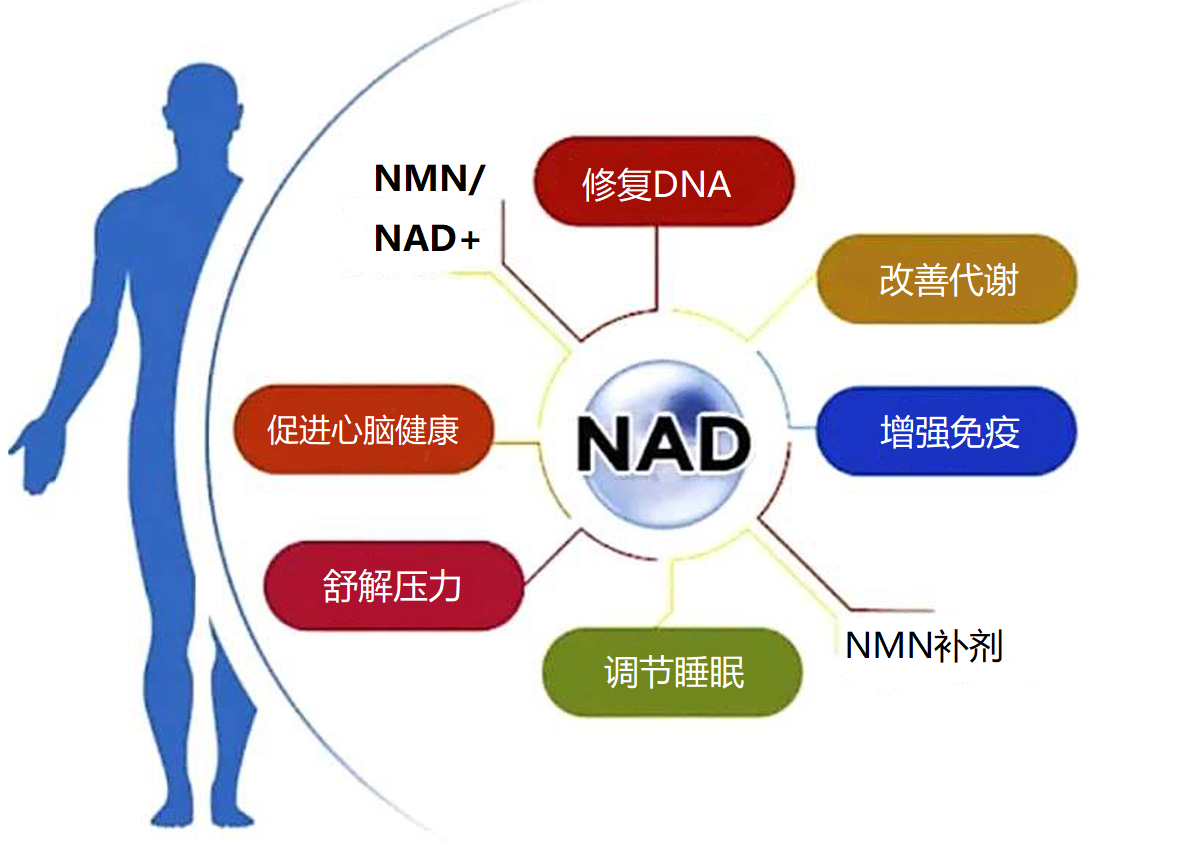 NMN/
NAD+

修复DNA

改善代谢

促进心脑健康

NAD

增强免疫

舒解压力

调节睡眠

NMN补剂